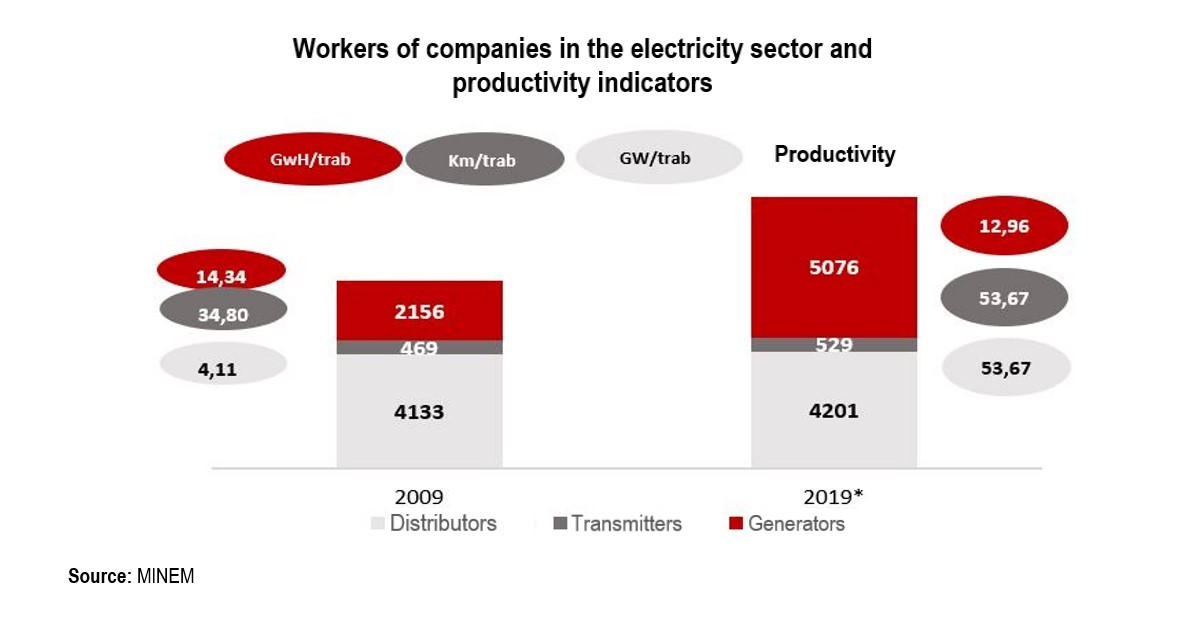 Workers of companies in the electricity sector and productivity indicators

GwH/trab
Km/trab
GW/trab
Productivity

14,34
34,80
4,11

2156
469
4133

5076
529
4201

12,96
53,67
53,67

2009
2019*

Distributors
Transmitters
Generators

Source: MINEM